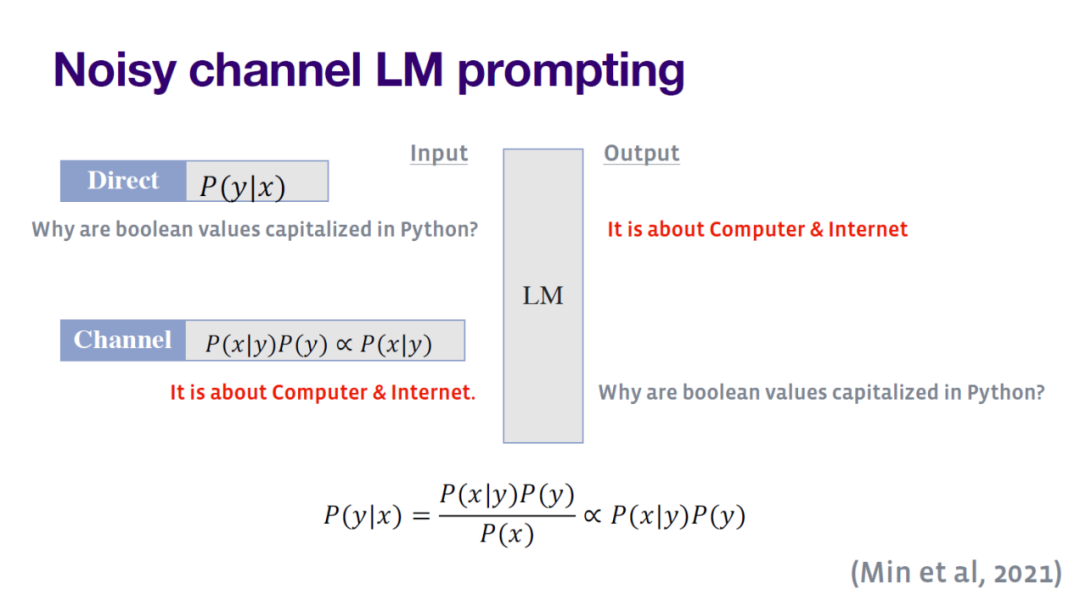 Noisy channel LM prompting

Input

Output

Direct $P(y|x)$

Why are boolean values capitalized in Python?

It is about Computer & Internet

LM

Channel $P(x|y)P(y) \propto P(x|y)$

It is about Computer & Internet.

Why are boolean values capitalized in Python?

$P(y|x) = \frac{P(x|y)P(y)}{P(x)} \propto P(x|y)P(y)$

(Min et al, 2021)